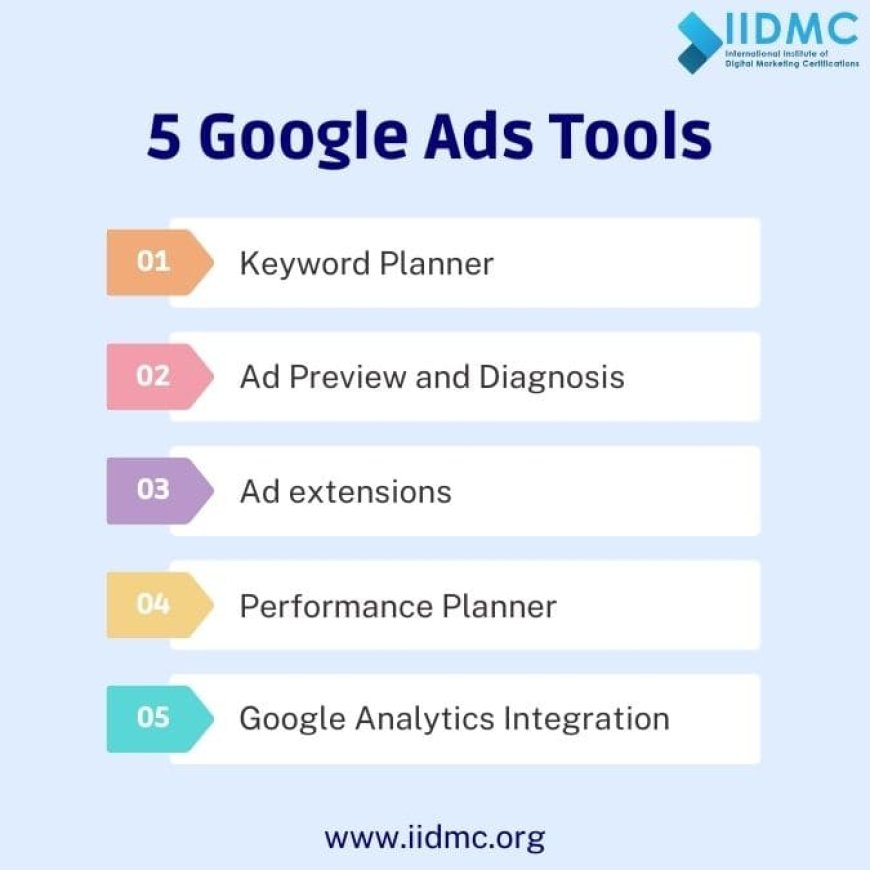 IIDMC
International Institute of Digital Marketing Certifications

5 Google Ads Tools

01 Keyword Planner

02 Ad Preview and Diagnosis

03 Ad extensions

04 Performance Planner

05 Google Analytics Integration

www.iidmc.org